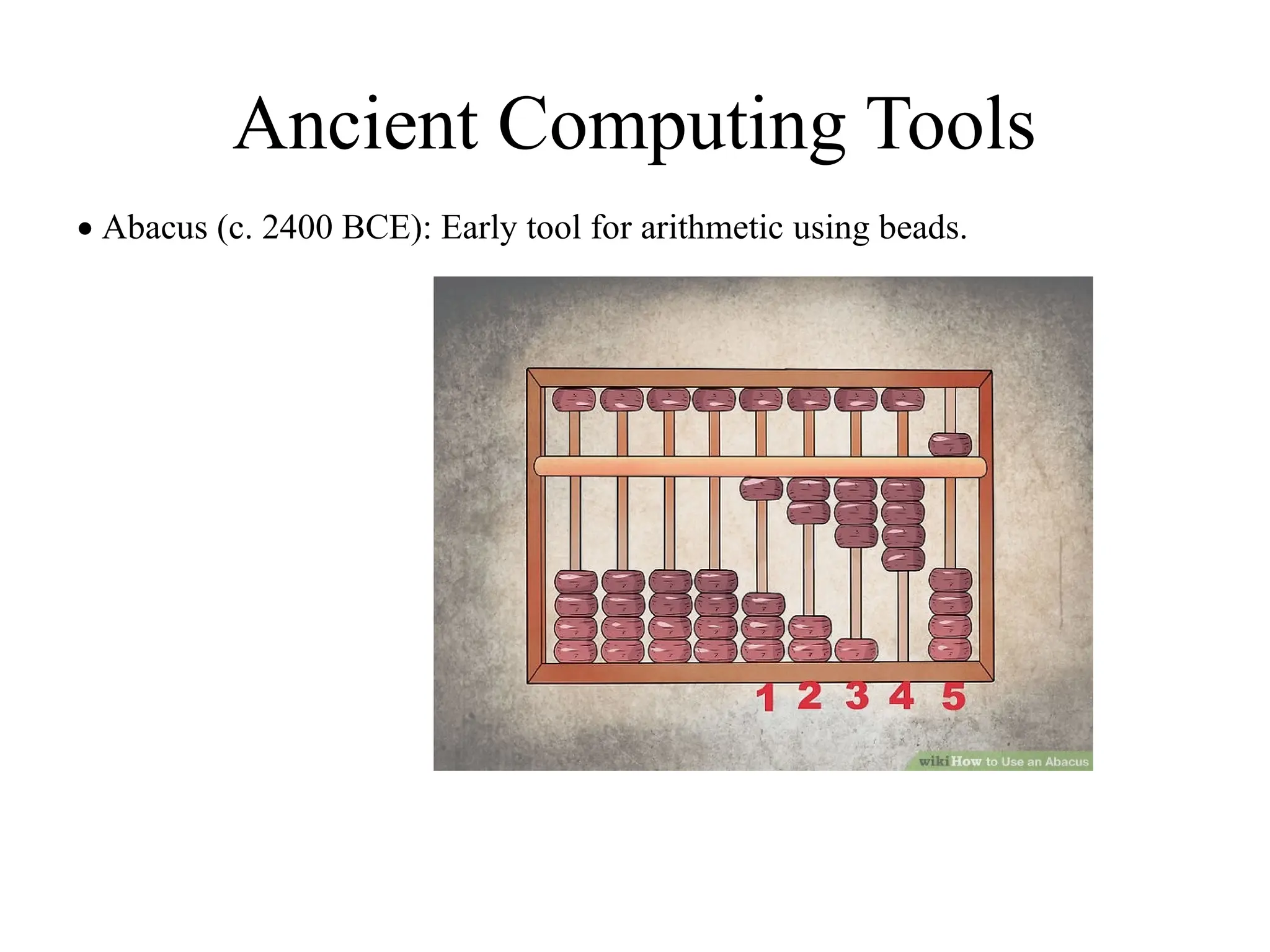 Ancient Computing Tools

• Abacus (c. 2400 BCE): Early tool for arithmetic using beads.

1 2 3 4 5

wikiHow to Use an Abacus